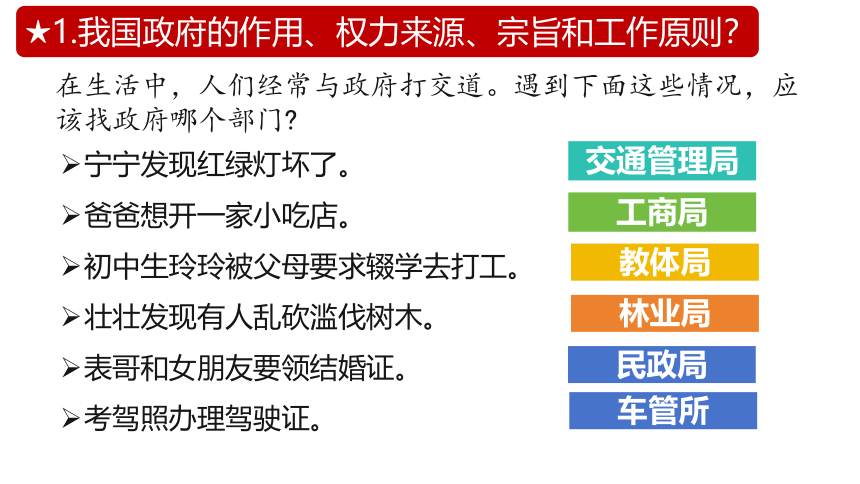 ★1.我国政府的作用、权力来源、宗旨和工作原则？

在生活中，人们经常与政府打交道。遇到下面这些情况，应该找政府哪个部门？

➢宁宁发现红绿灯坏了。
➢爸爸想开一家小吃店。
➢初中生玲玲被父母要求辍学去打工。
➢壮壮发现有人乱砍滥伐树木。
➢表哥和女朋友要领结婚证。
➢考驾照办理驾驶证。

交通管理局
工商局
教体局
林业局
民政局
车管所